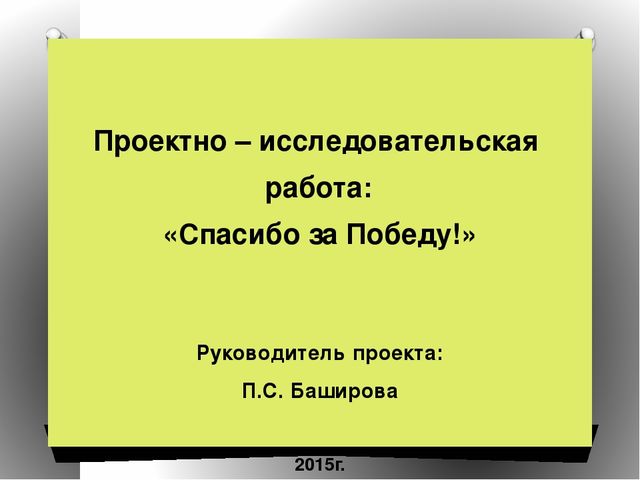 Проектно – исследовательская работа:
«Спасибо за Победу!»

Руководитель проекта:
П.С. Баширова

2015г.